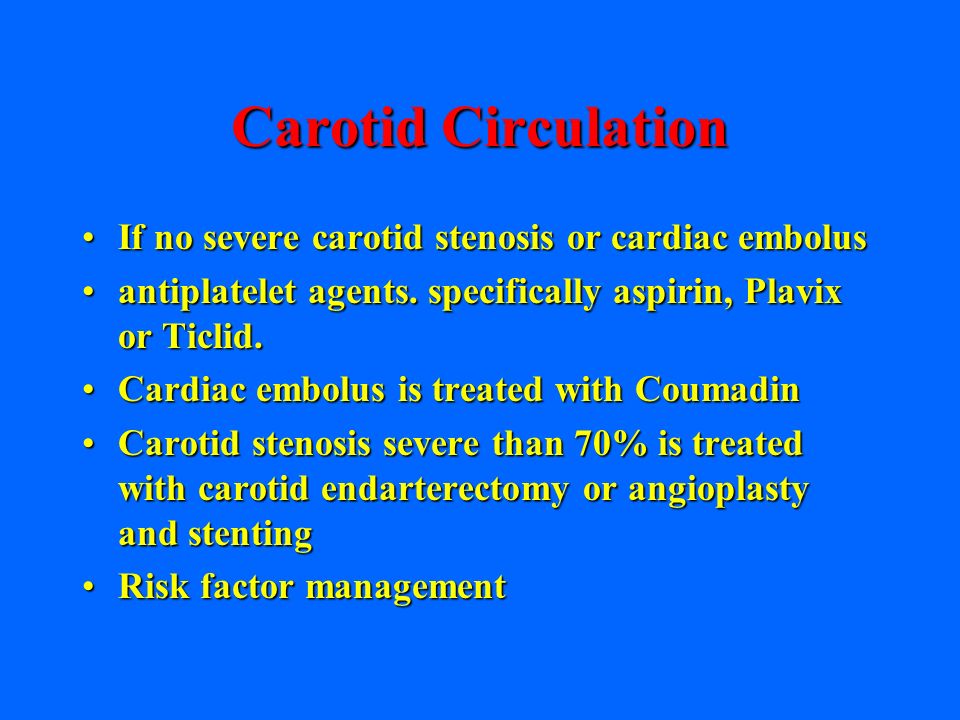 Carotid Circulation

• If no severe carotid stenosis or cardiac embolus
• antiplatelet agents. specifically aspirin, Plavix or Ticlid.
• Cardiac embolus is treated with Coumadin
• Carotid stenosis severe than 70% is treated with carotid endarterectomy or angioplasty and stenting
• Risk factor management